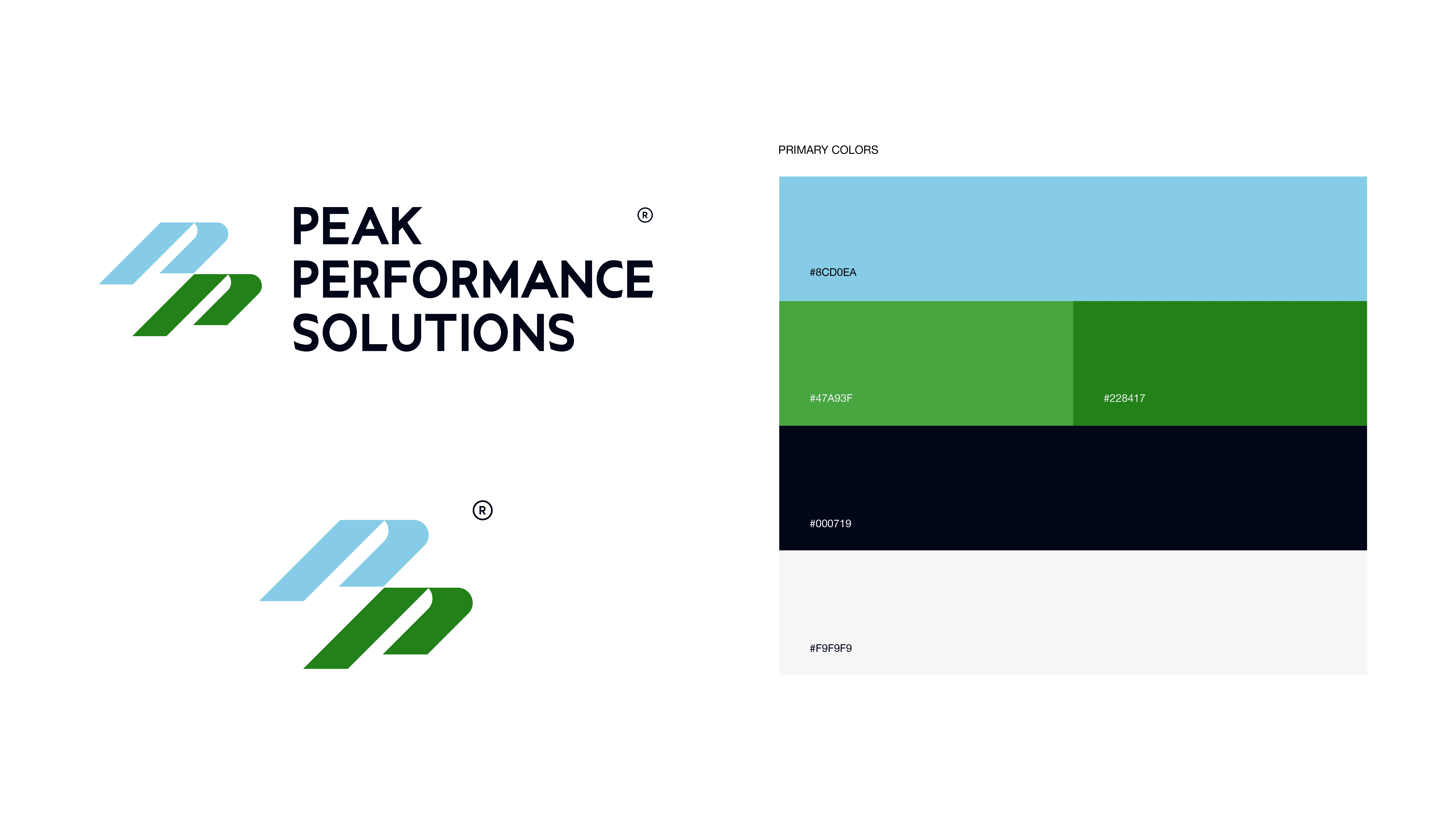 PEAK PERFORMANCE SOLUTIONS ®

®

PRIMARY COLORS

#8CD0EA

#47A93F

#228417

#000719

#F9F9F9